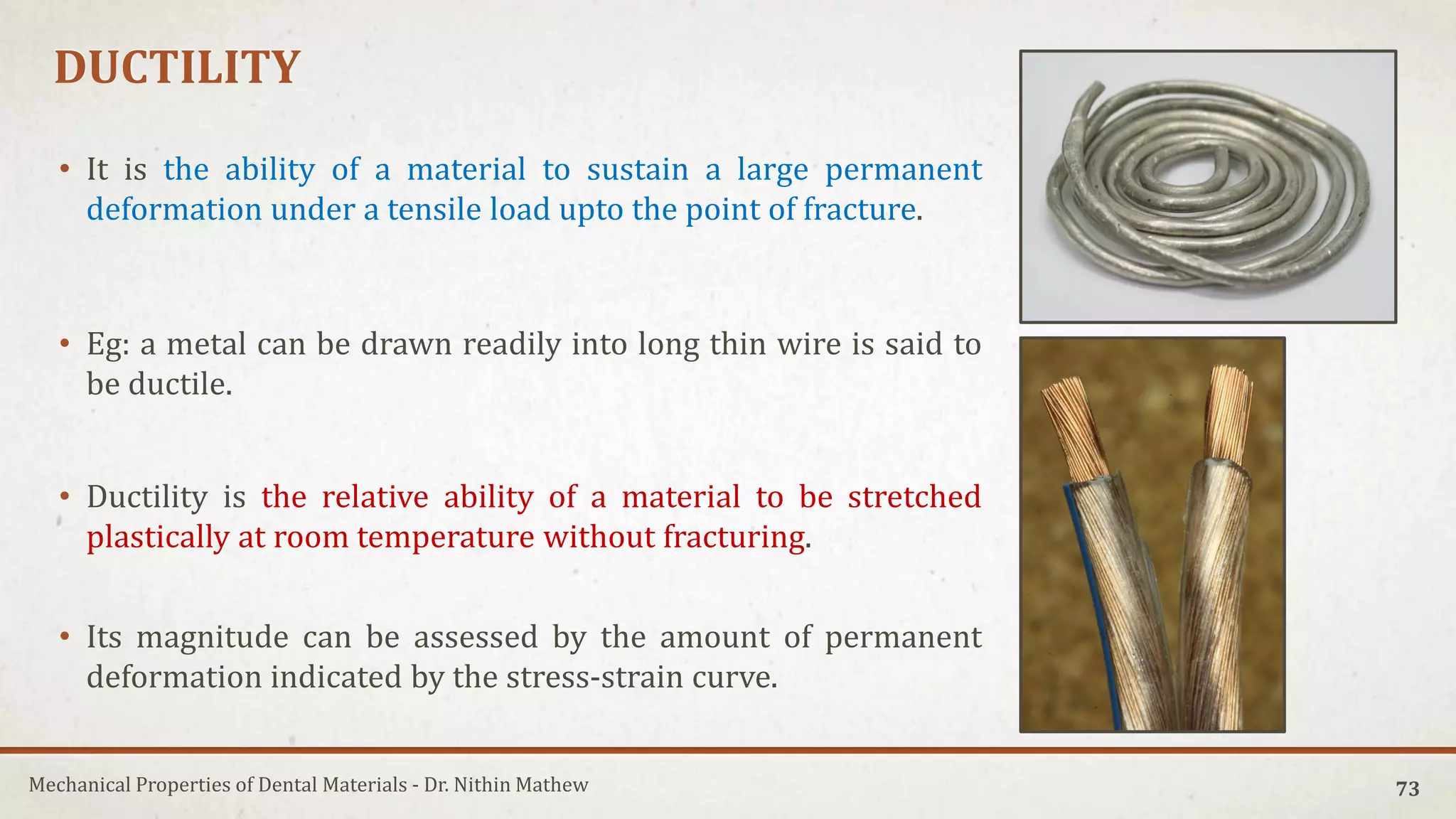 DUCTILITY

• It is the ability of a material to sustain a large permanent deformation under a tensile load upto the point of fracture.

• Eg: a metal can be drawn readily into long thin wire is said to be ductile.

• Ductility is the relative ability of a material to be stretched plastically at room temperature without fracturing.

• Its magnitude can be assessed by the amount of permanent deformation indicated by the stress-strain curve.

Mechanical Properties of Dental Materials - Dr. Nithin Mathew

73